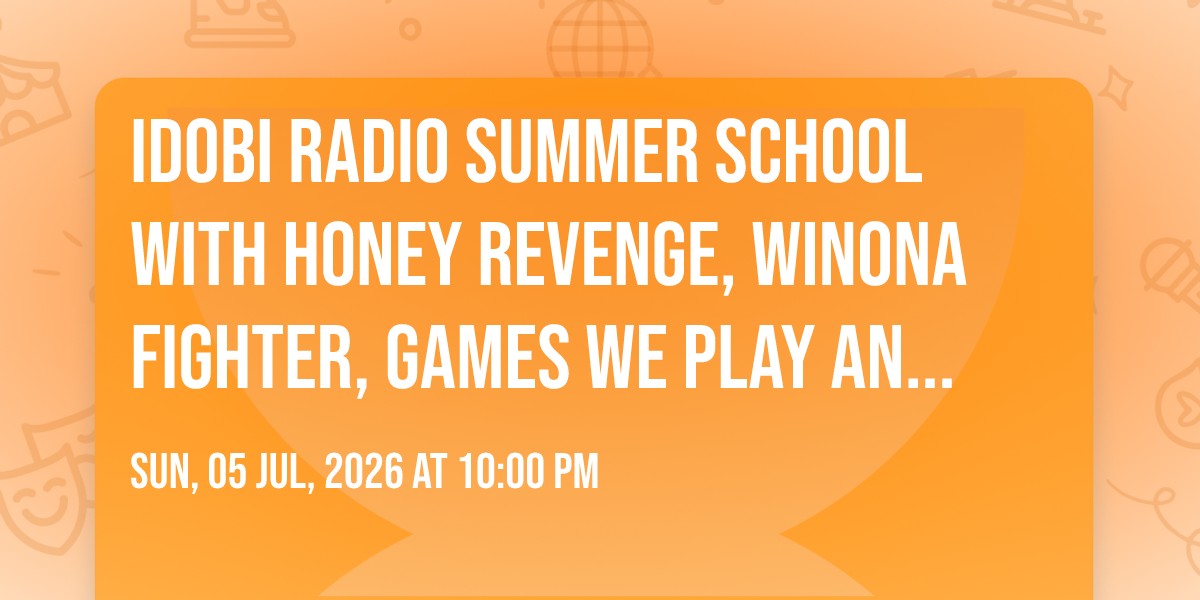 IDOBI RADIO SUMMER SCHOOL WITH HONEY REVENGE, WINONA FIGHTER, GAMES WE PLAY AN...

SUN, 05 JUL, 2026 AT 10:00 PM